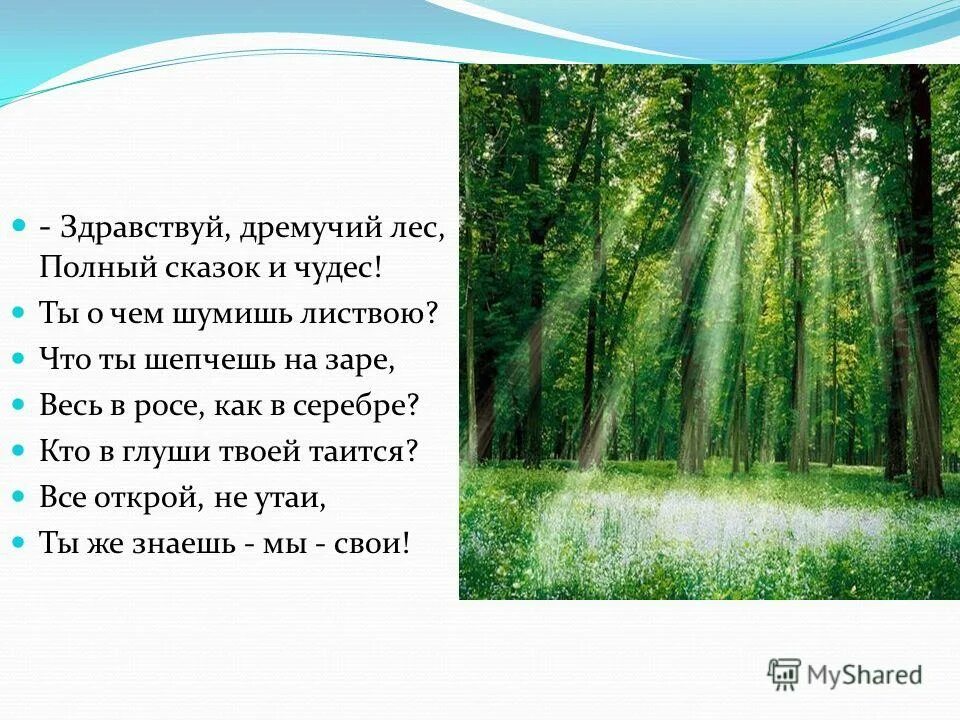 - Здравствуй, дремучий лес, Полный сказок и чудес!

Ты о чем шумишь листвою?

Что ты шепчешь на заре,

Весь в росе, как в серебре?

Кто в глуши твоей таится?

Все открой, не утаи,

Ты же знаешь - мы - свои!

MyShared